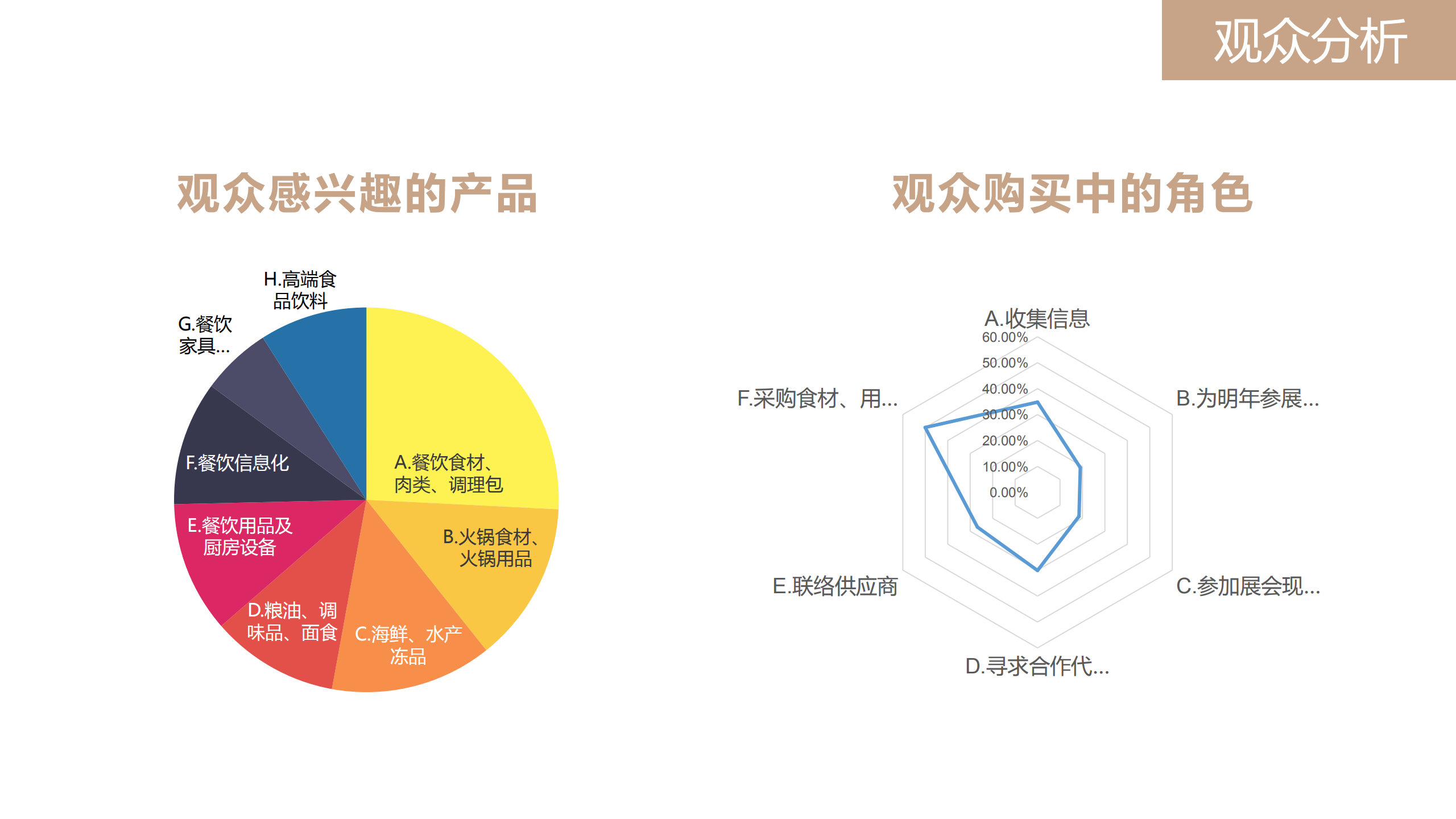 观众分析

观众感兴趣的产品

H.高端食品饮料

G.餐饮家具...

F.餐饮信息化

E.餐饮用品及厨房设备

D.粮油、调味品、面食

C.海鲜、水产冻品

B.火锅食材、火锅用品

A.餐饮食材、肉类、调理包

观众购买中的角色

A.收集信息

60.00%
50.00%
40.00%
30.00%
20.00%
10.00%
0.00%

B.为明年参展...

C.参加展会现...

D.寻求合作代...

E.联络供应商

F.采购食材、用...